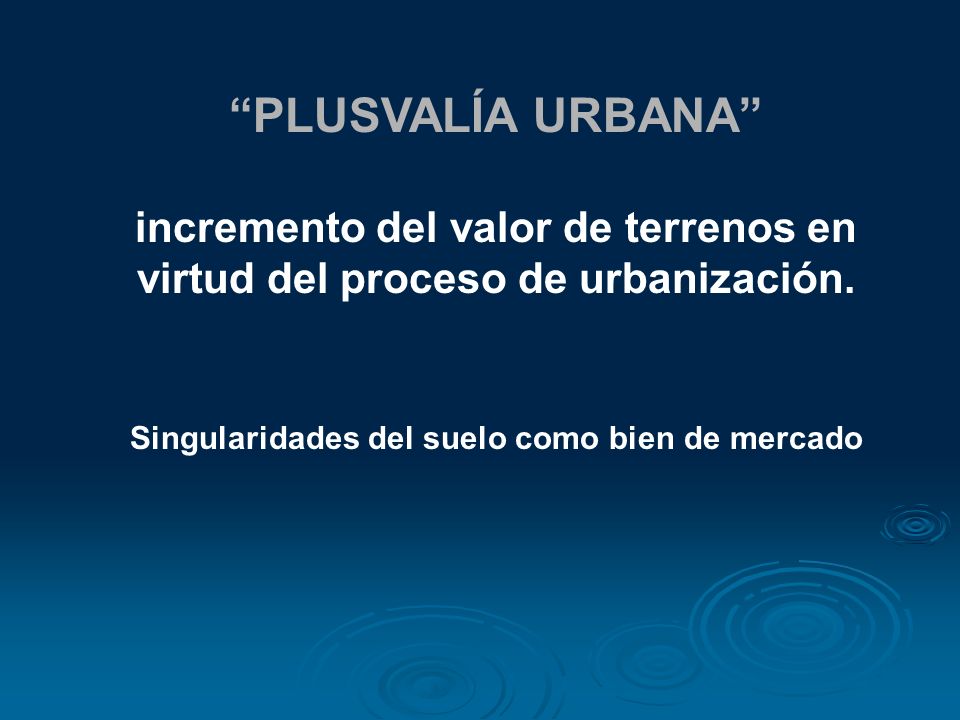 “PLUSVALÍA URBANA”

incremento del valor de terrenos en virtud del proceso de urbanización.

Singularidades del suelo como bien de mercado